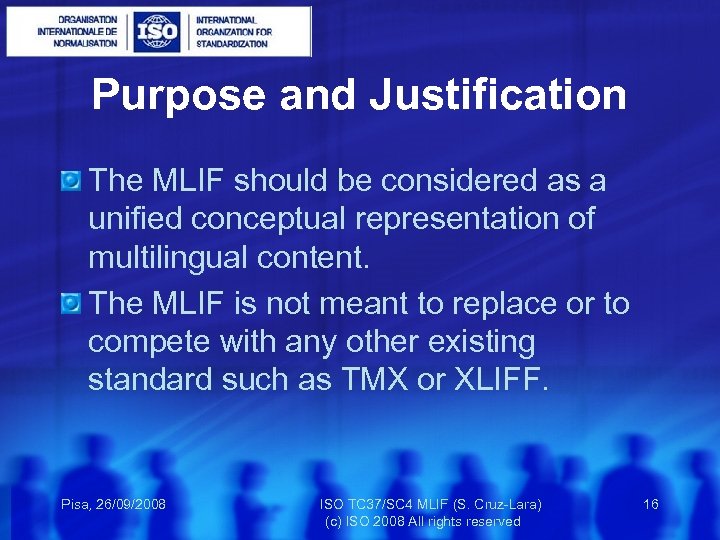 ORGANISATION INTERNATIONALE DE NORMALISATION

ISO

INTERNATIONAL ORGANIZATION FOR STANDARDIZATION

Purpose and Justification

The MLIF should be considered as a unified conceptual representation of multilingual content.

The MLIF is not meant to replace or to compete with any other existing standard such as TMX or XLIFF.

Pisa, 26/09/2008

ISO TC37/SC4 MLIF (S. Cruz-Lara)
(c) ISO 2008 All rights reserved

16